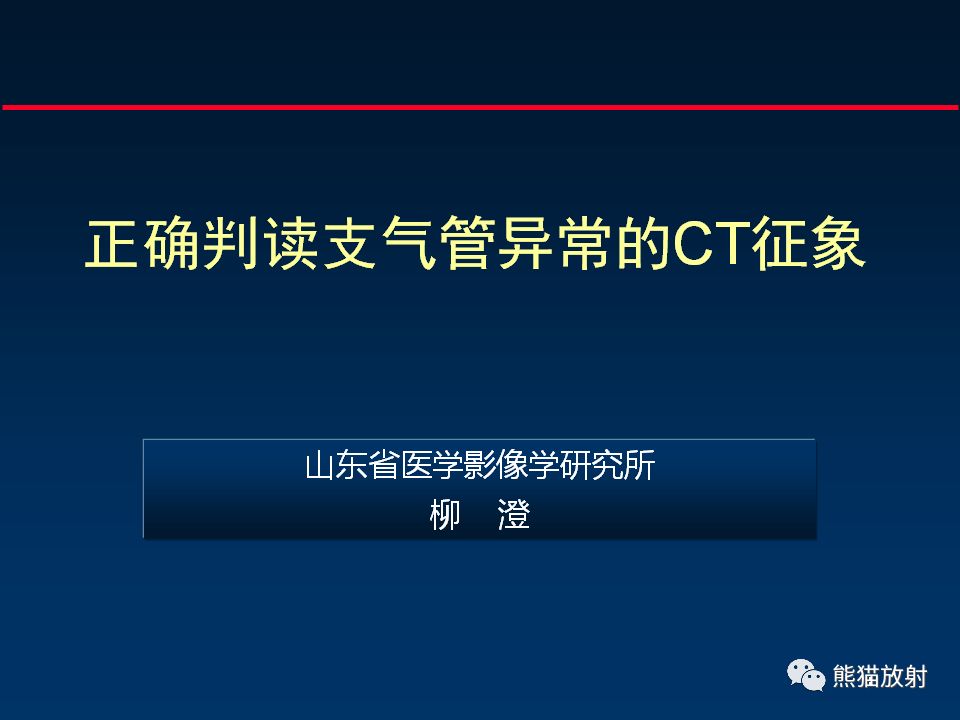 正确判读支气管异常的CT征象

山东省医学影像学研究所
柳　澄

熊猫放射